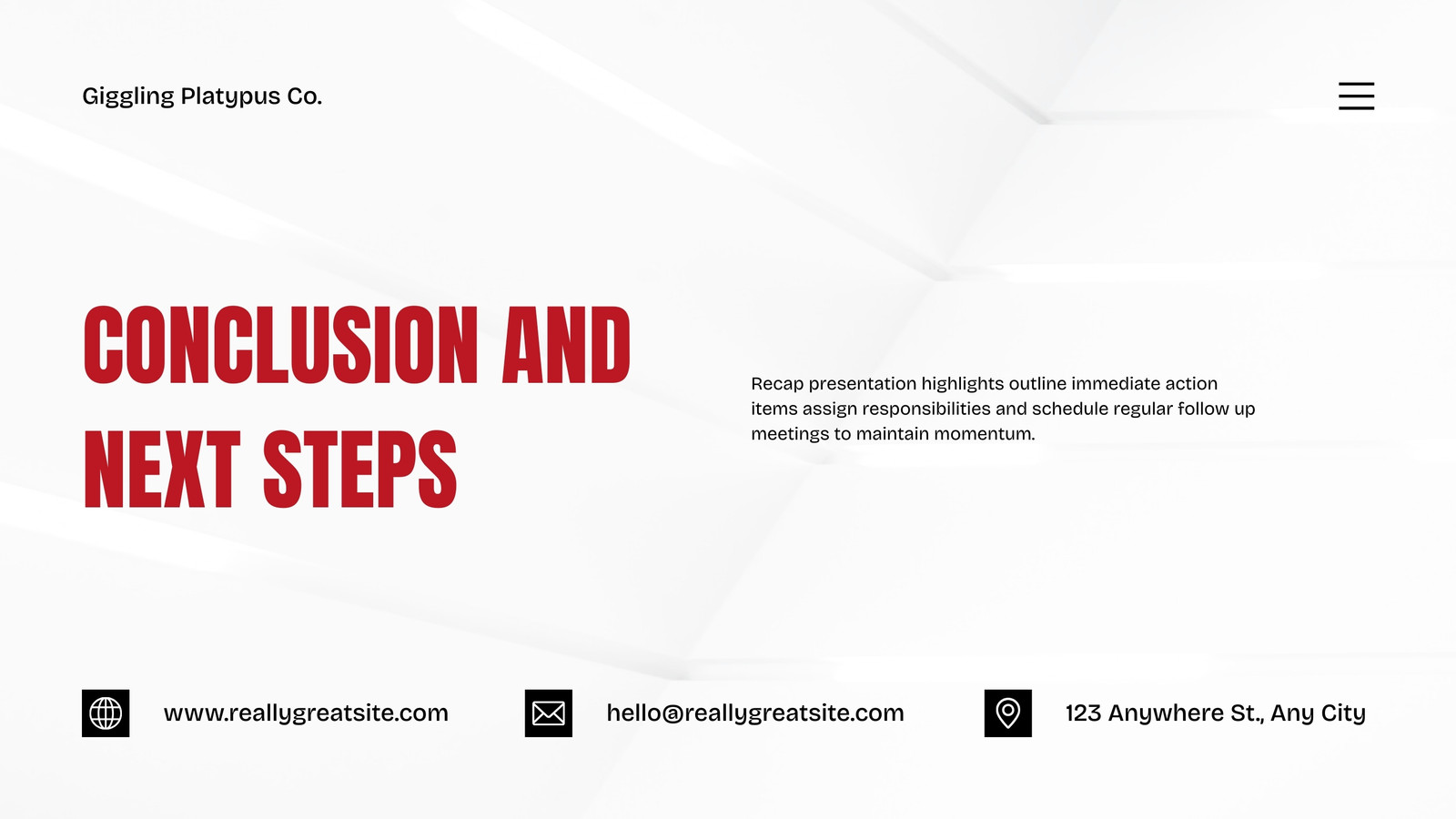 Giggling Platypus Co.

CONCLUSION AND NEXT STEPS

Recap presentation highlights outline immediate action items assign responsibilities and schedule regular follow up meetings to maintain momentum.

www.reallygreatsite.com

hello@reallygreatsite.com

123 Anywhere St., Any City